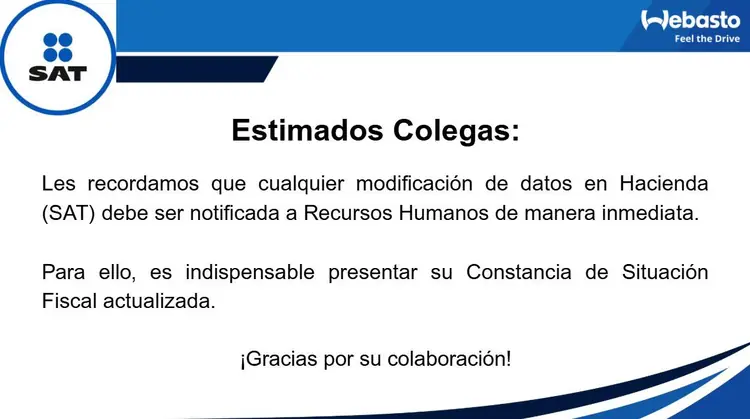 SAT

Webasto
Feel the Drive

Estimados Colegas:

Les recordamos que cualquier modificación de datos en Hacienda (SAT) debe ser notificada a Recursos Humanos de manera inmediata.

Para ello, es indispensable presentar su Constancia de Situación Fiscal actualizada.

¡Gracias por su colaboración!